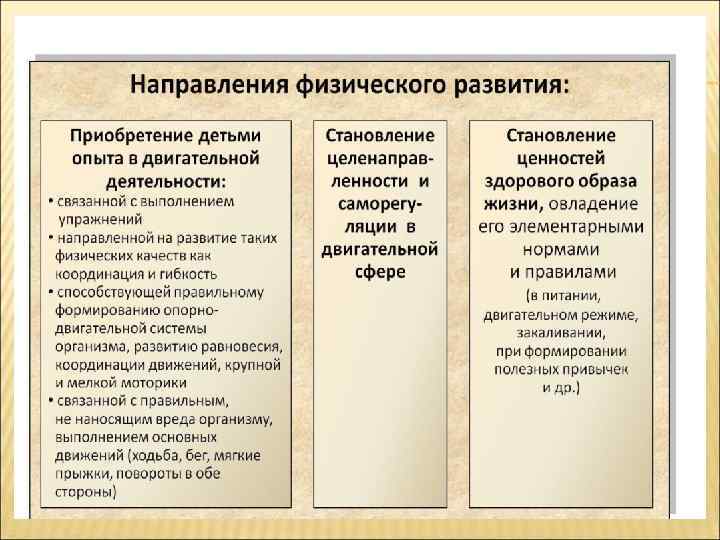 Направления физического развития:

Приобретение детьми опыта в двигательной деятельности:
• связанной с выполнением упражнений
• направленной на развитие таких физических качеств как координация и гибкость
• способствующей правильному формированию опорно-двигательной системы организма, развитию равновесия, координации движений, крупной и мелкой моторики
• связанной с правильным, не наносящим вреда организму, выполнением основных движений (ходьба, бег, мягкие прыжки, повороты в обе стороны)

Становление целенаправленности и саморегуляции в двигательной сфере

Становление ценностей здорового образа жизни, овладение его элементарными нормами и правилами
(в питании, двигательном режиме, закаливании, при формировании полезных привычек и др.)